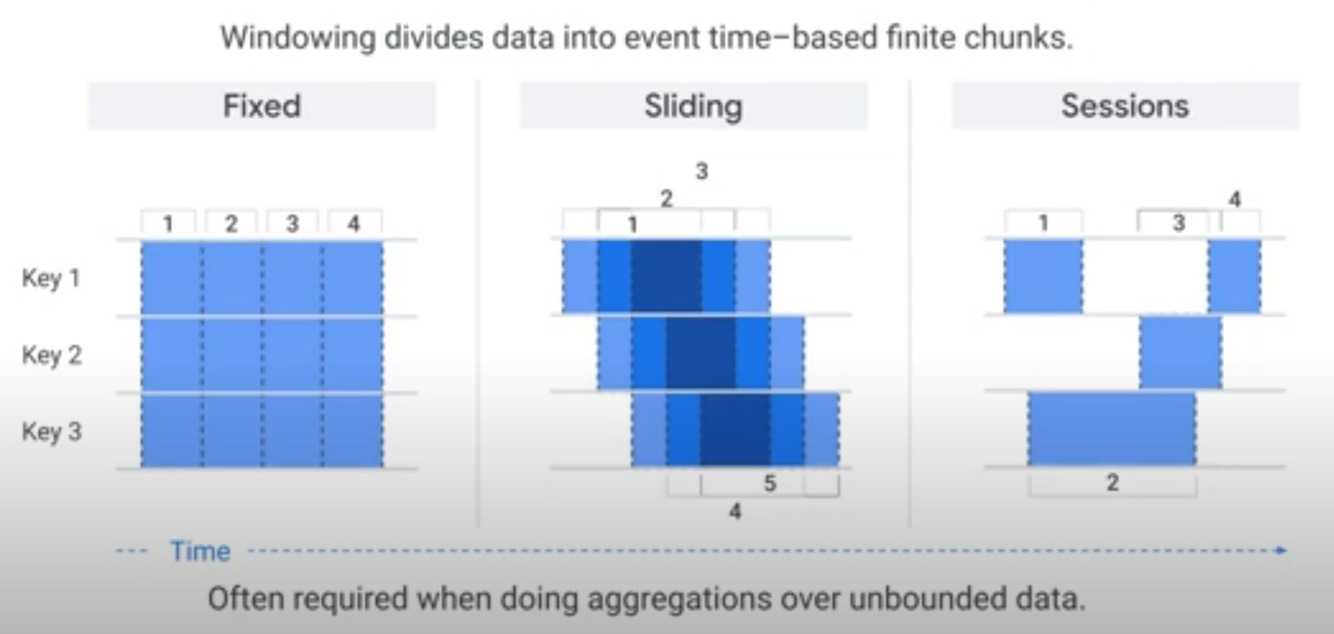 Windowing divides data into event time–based finite chunks.

Fixed

1 2 3 4

Key 1

Key 2

Key 3

Sliding

3
2
1

5
4

Sessions

1 3 4

2

Time

Often required when doing aggregations over unbounded data.